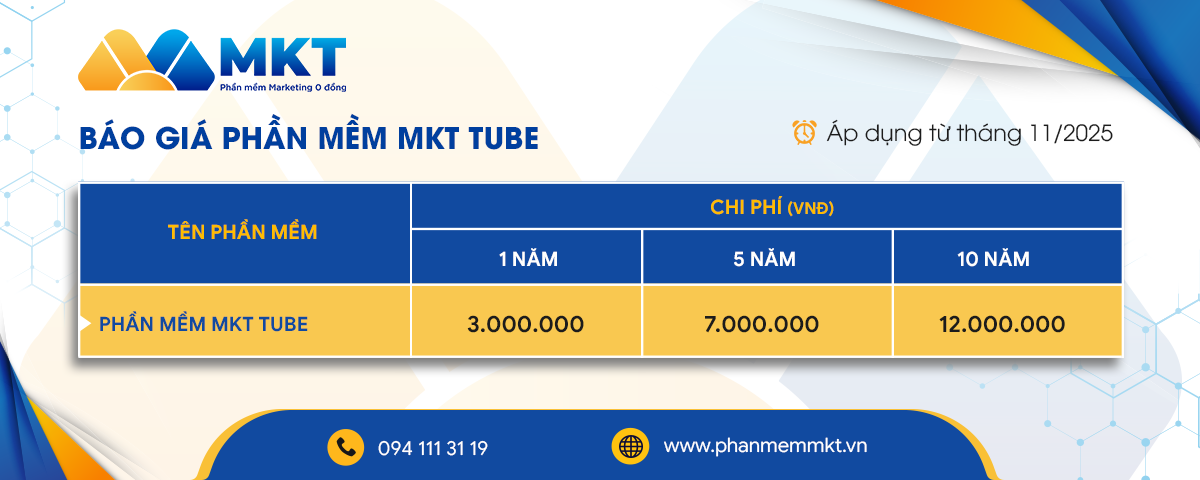 MKT
Phần mềm Marketing 0 đồng

BÁO GIÁ PHẦN MỀM MKT TUBE

Áp dụng từ tháng 11/2025

| TÊN PHẦN MỀM | CHI PHÍ (VNĐ) | | |
|---|---|---|---|
| | 1 NĂM | 5 NĂM | 10 NĂM |
| PHẦN MỀM MKT TUBE | 3.000.000 | 7.000.000 | 12.000.000 |

094 111 31 19

www.phanmemmkt.vn